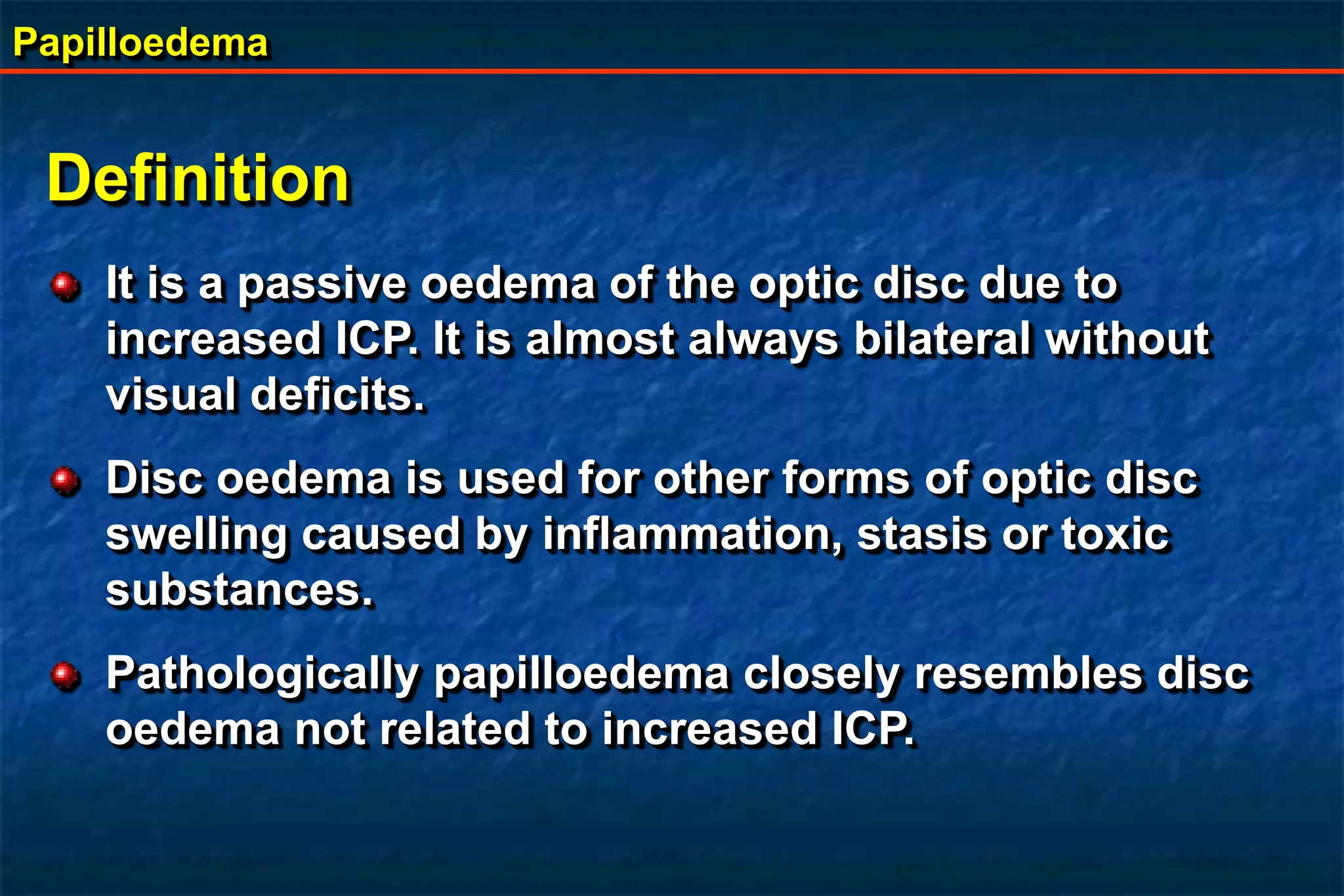 Papilloedema

Definition

It is a passive oedema of the optic disc due to increased ICP. It is almost always bilateral without visual deficits.

Disc oedema is used for other forms of optic disc swelling caused by inflammation, stasis or toxic substances.

Pathologically papilloedema closely resembles disc oedema not related to increased ICP.